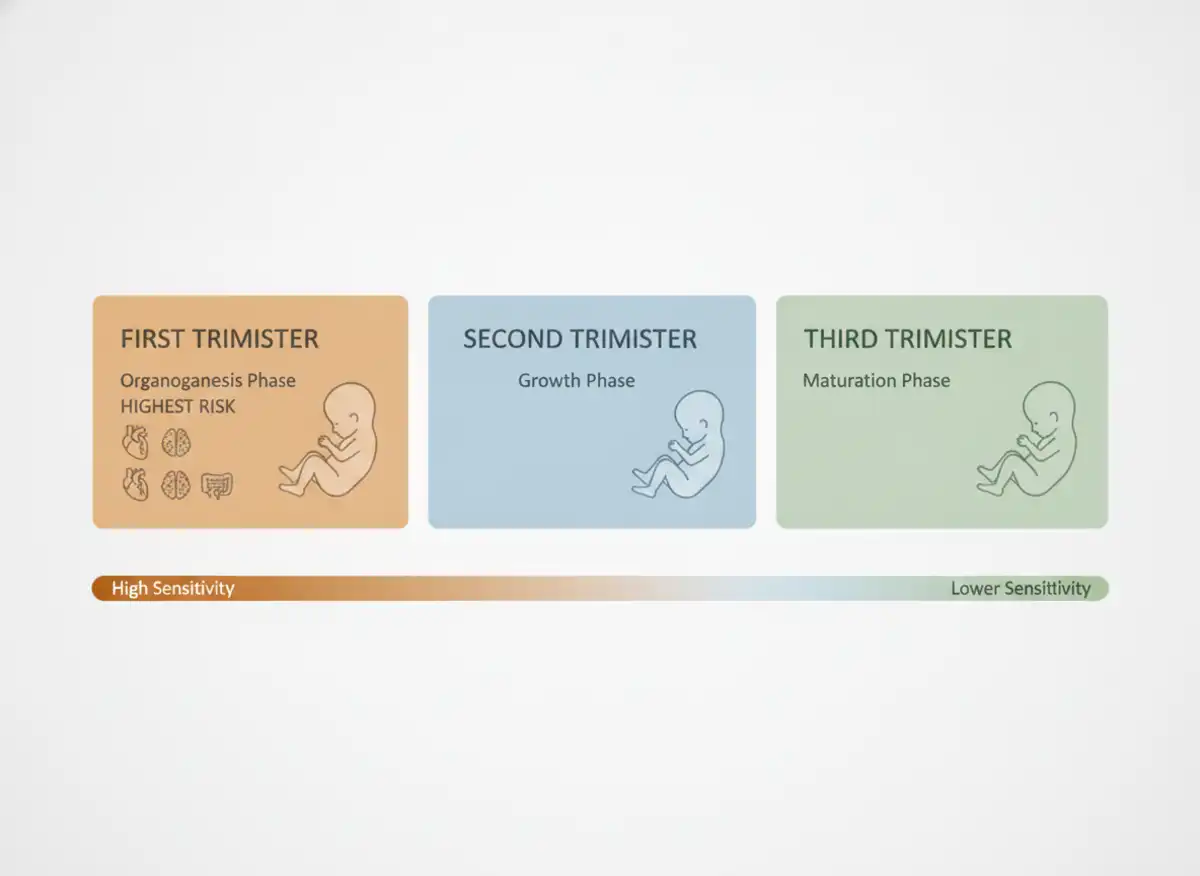 FIRST TRIMISTER
Organoganesis Phase
HIGHEST RISK

SECOND TRIMISTER
Growth Phase

THIRD TRIMISTER
Maturation Phase

High Sensitivity
Lower Sensittivity